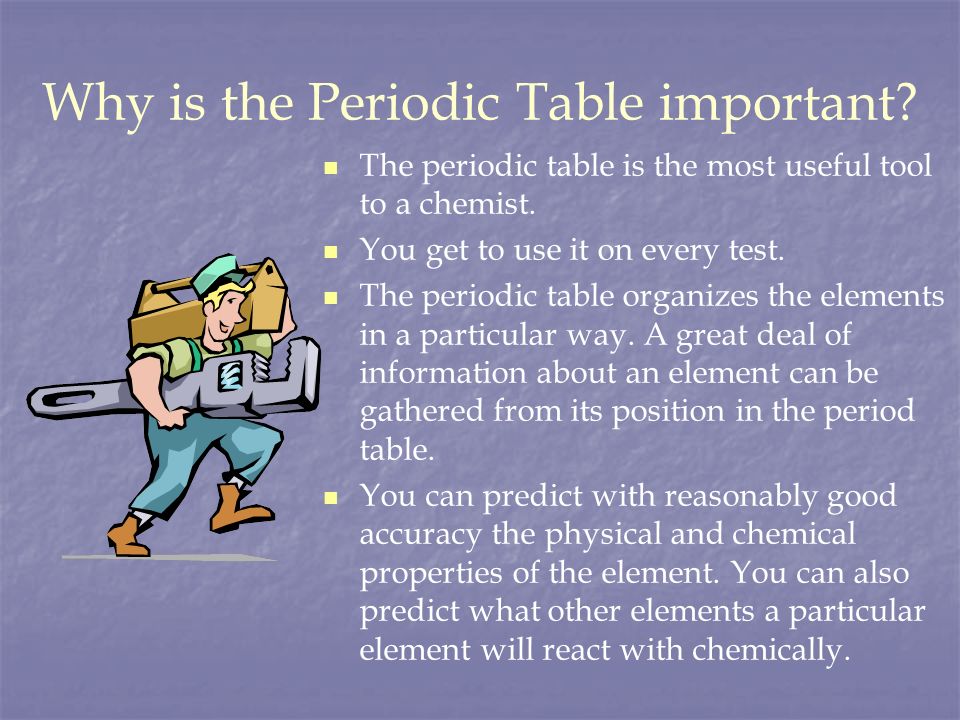 Why is the Periodic Table important?

- The periodic table is the most useful tool to a chemist.
- You get to use it on every test.
- The periodic table organizes the elements in a particular way. A great deal of information about an element can be gathered from its position in the period table.
- You can predict with reasonably good accuracy the physical and chemical properties of the element. You can also predict what other elements a particular element will react with chemically.